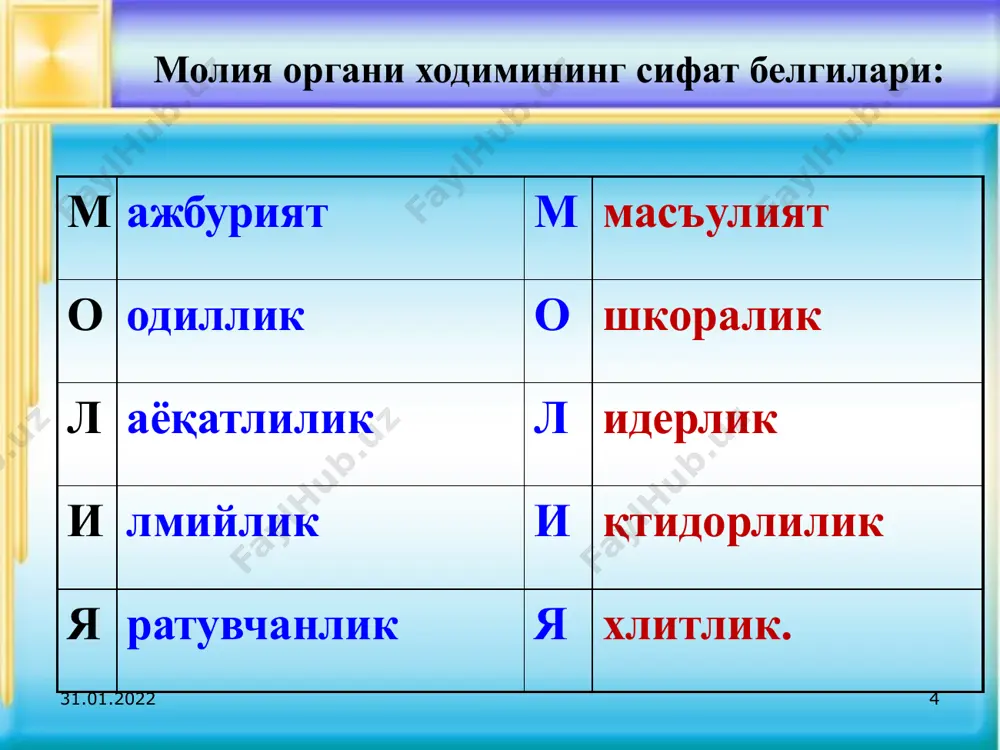 Молия органи ходимининг сифат белгилари:

| М | ажбурият | М | масъулият |
|---|---|---|---|
| О | одиллик | О | шкоралик |
| Л | аёқатлилик | Л | идерлик |
| И | лмийлик | И | қтидорлилик |
| Я | ратувчанлик | Я | хлитлик. |

FaylHub.uz

31.01.2022

4